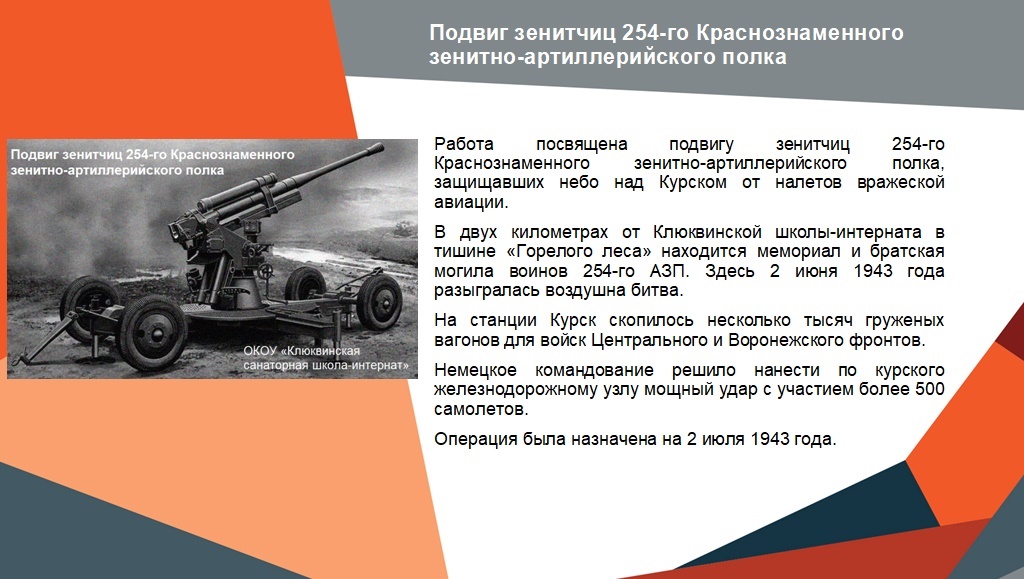 Подвиг зенитчиц 254-го Краснознаменного зенитно-артиллерийского полка

Подвиг зенитчиц 254-го Краснознаменного зенитно-артиллерийского полка

ОКОУ «Клюквинская санаторная школа-интернат»

Работа посвящена подвигу зенитчиц 254-го Краснознаменного зенитно-артиллерийского полка, защищавших небо над Курском от налетов вражеской авиации.

В двух километрах от Клюквинской школы-интерната в тишине «Горелого леса» находится мемориал и братская могила воинов 254-го АЗП. Здесь 2 июня 1943 года разыгралась воздушна битва.

На станции Курск скопилось несколько тысяч груженых вагонов для войск Центрального и Воронежского фронтов.

Немецкое командование решило нанести по курского железнодорожному узлу мощный удар с участием более 500 самолетов.

Операция была назначена на 2 июля 1943 года.